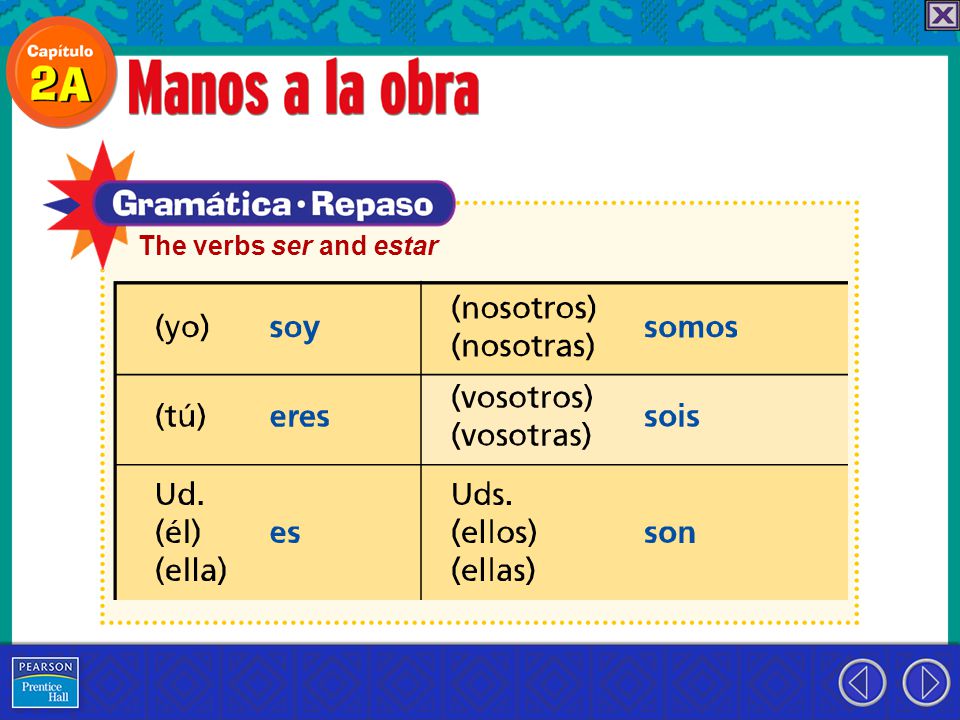 Capítulo 2A

Manos a la obra

Gramática · Repaso

The verbs ser and estar

| | | | |
|---|---|---|---|
| (yo) | soy | (nosotros) (nosotras) | somos |
| (tú) | eres | (vosotros) (vosotras) | sois |
| Ud. (él) (ella) | es | Uds. (ellos) (ellas) | son |

PEARSON Prentice Hall